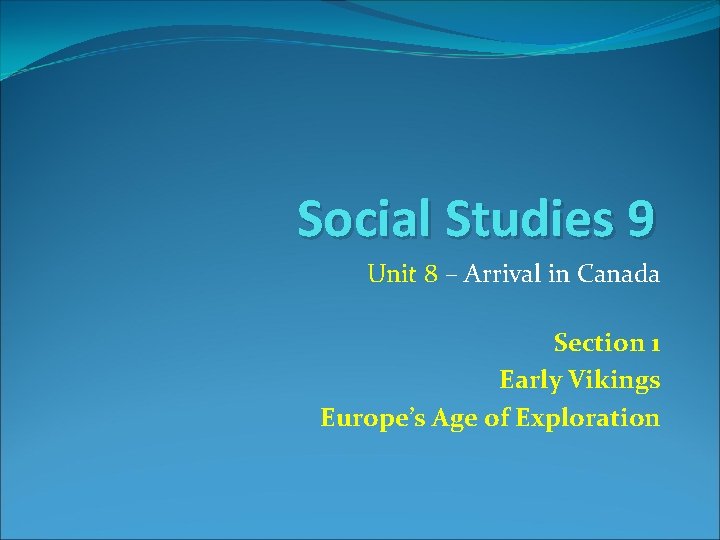 Social Studies 9

Unit 8 – Arrival in Canada

Section 1
Early Vikings
Europe's Age of Exploration